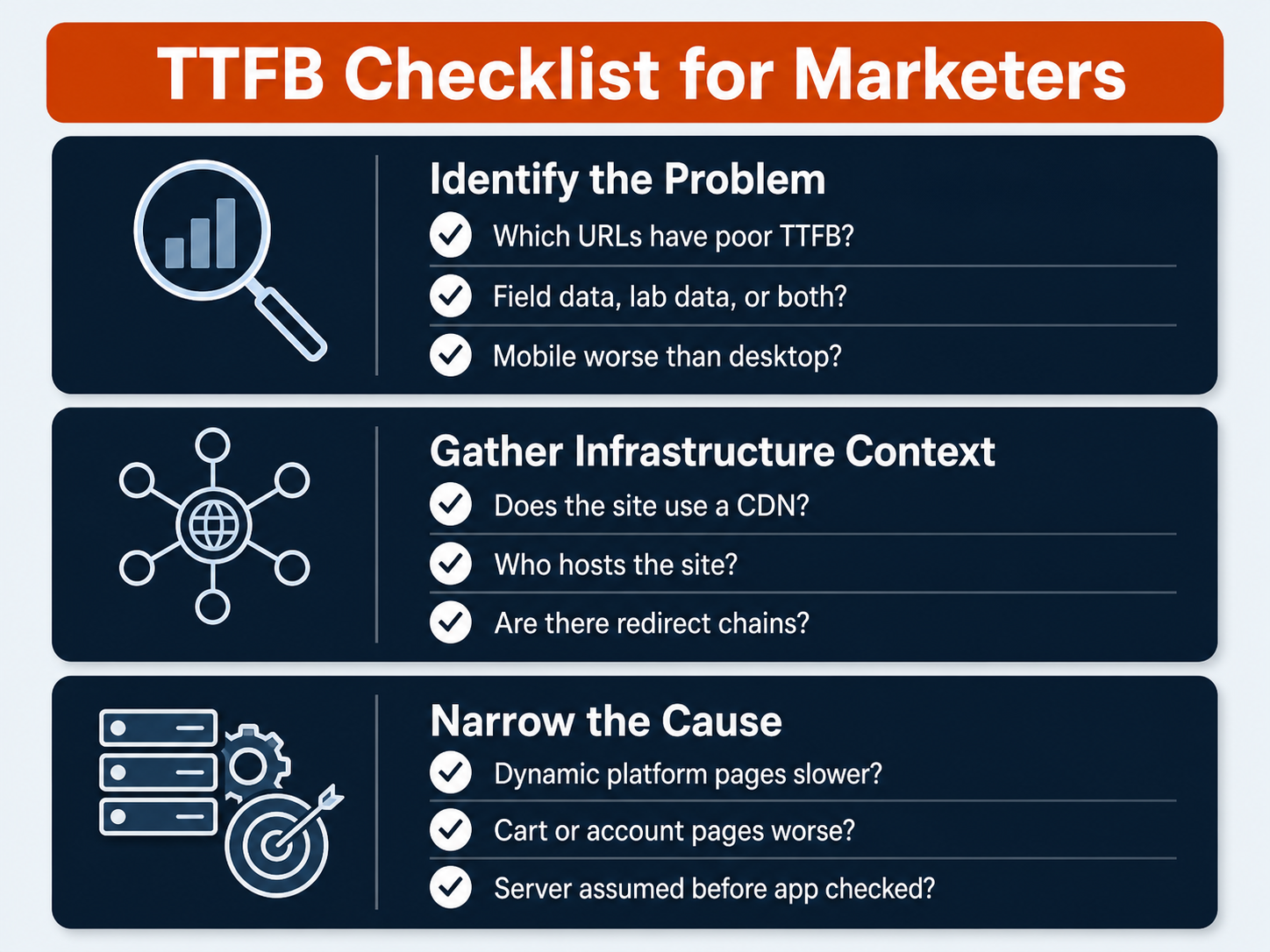 TTFB Checklist for Marketers

Identify the Problem

Which URLs have poor TTFB?

Field data, lab data, or both?

Mobile worse than desktop?

Gather Infrastructure Context

Does the site use a CDN?

Who hosts the site?

Are there redirect chains?

Narrow the Cause

Dynamic platform pages slower?

Cart or account pages worse?

Server assumed before app checked?